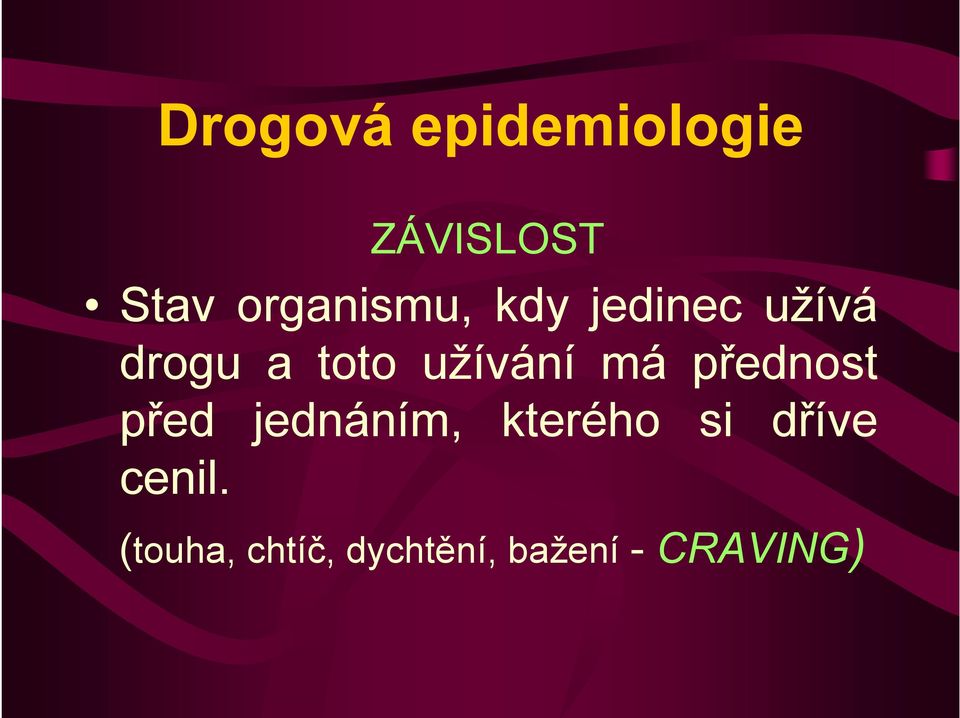 Drogová epidemiologie

ZÁVISLOST

• Stav organismu, kdy jedinec užívá drogu a toto užívání má přednost před jednáním, kterého si dříve cenil.

(touha, chtíč, dychtění, bažení - CRAVING)